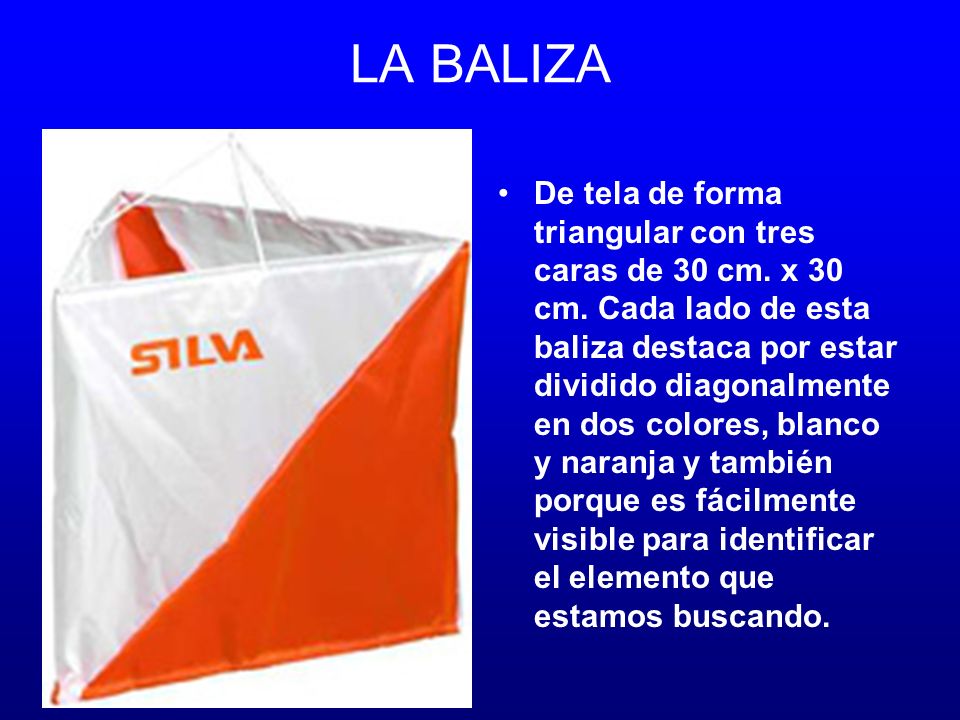 LA BALIZA

SILVA

• De tela de forma triangular con tres caras de 30 cm. x 30 cm. Cada lado de esta baliza destaca por estar dividido diagonalmente en dos colores, blanco y naranja y también porque es fácilmente visible para identificar el elemento que estamos buscando.